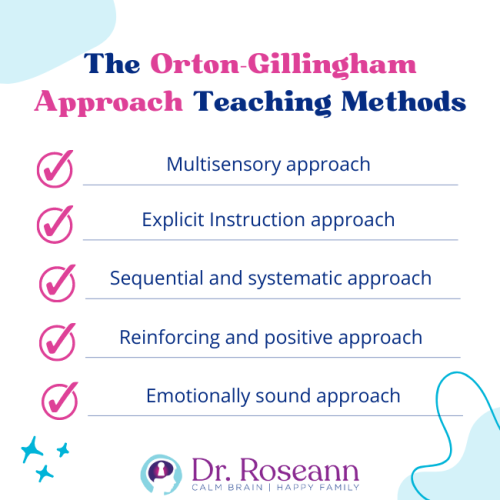 The Orton-Gillingham Approach Teaching Methods

Multisensory approach

Explicit Instruction approach

Sequential and systematic approach

Reinforcing and positive approach

Emotionally sound approach

Dr. Roseann
CALM BRAIN | HAPPY FAMILY